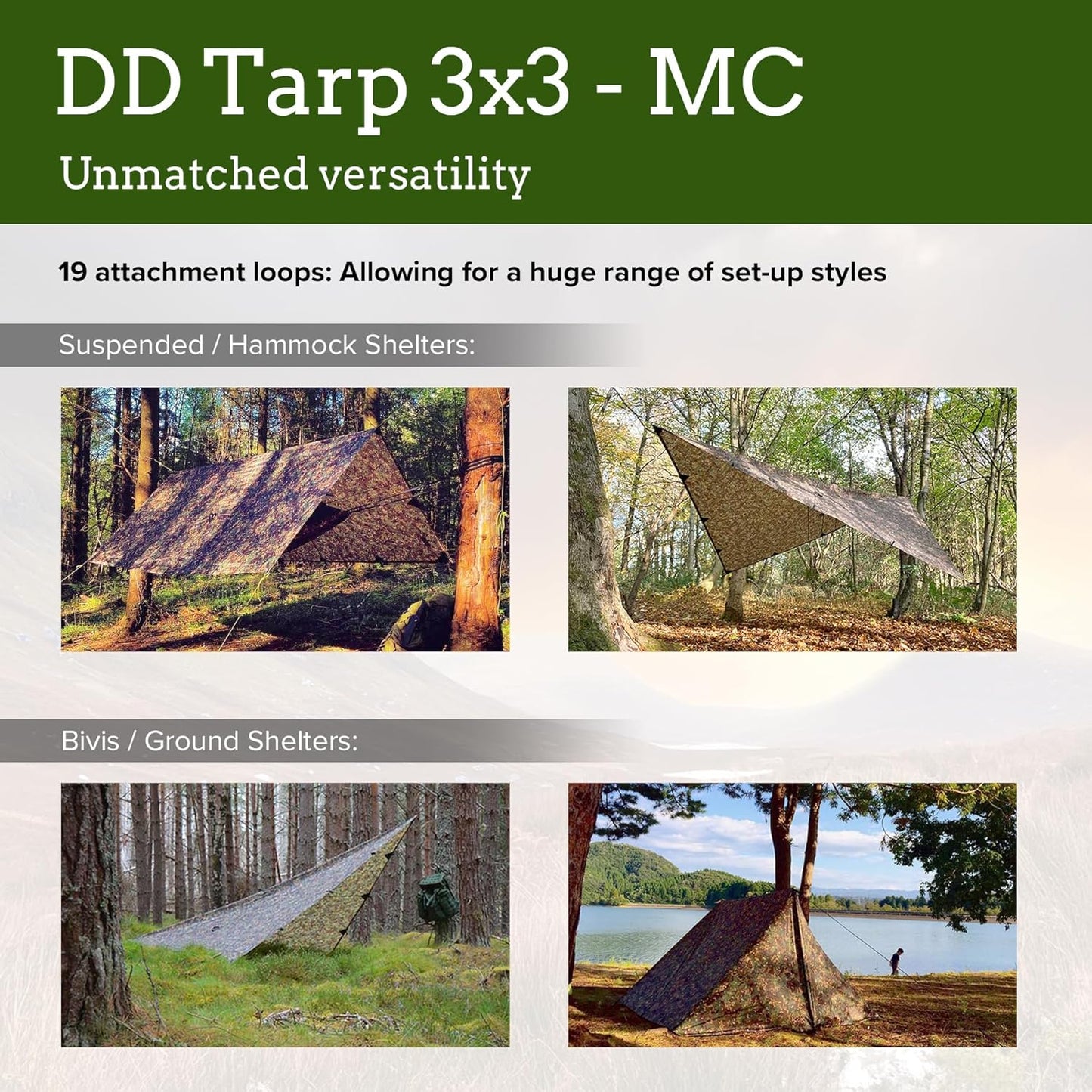 DD Tarp 3x3 - MC

Unmatched versatility

19 attachment loops: Allowing for a huge range of set-up styles

Suspended / Hammock Shelters:

Bivis / Ground Shelters: